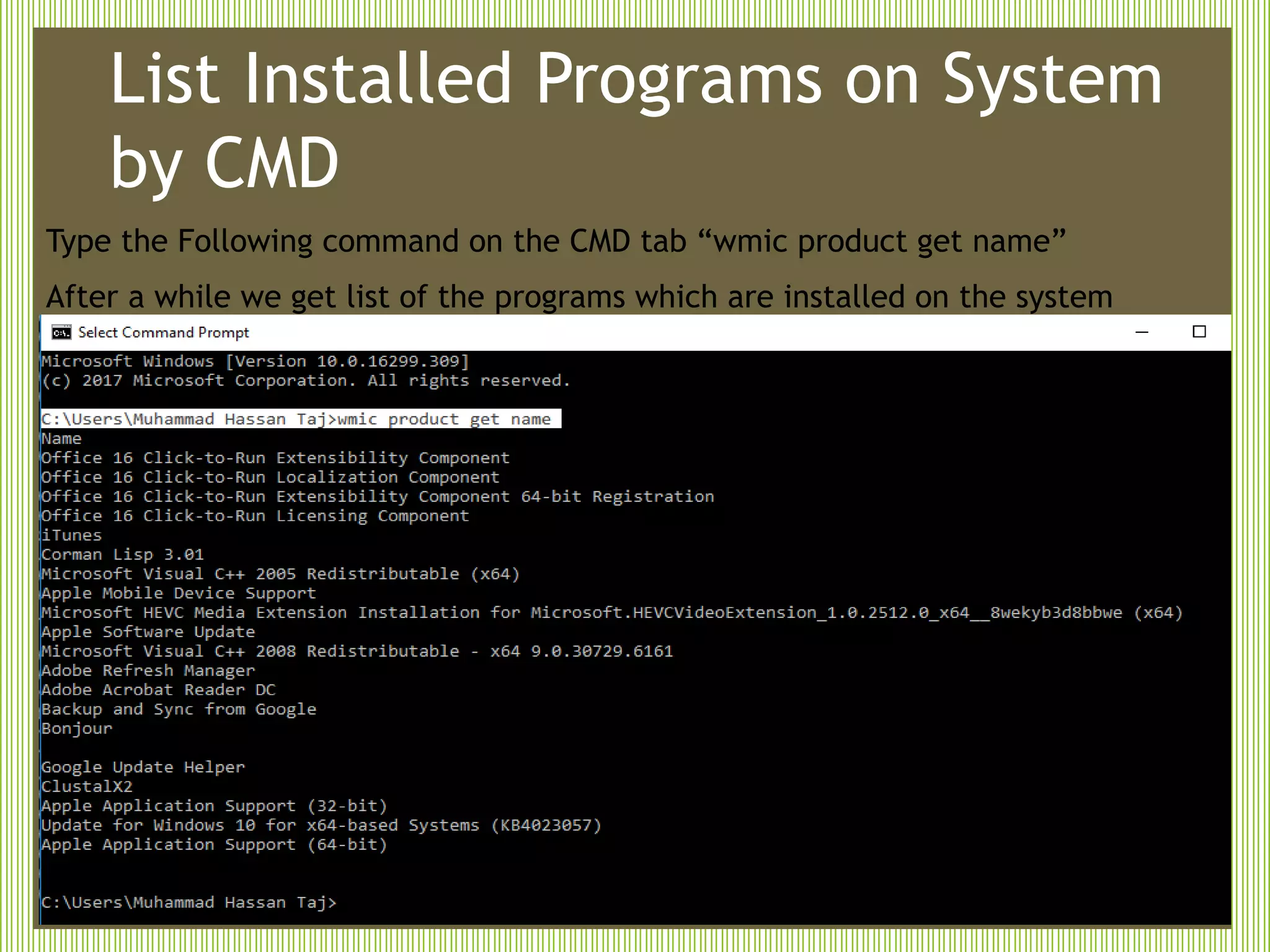 List Installed Programs on System by CMD

Type the Following command on the CMD tab “wmic product get name”

After a while we get list of the programs which are installed on the system

Select Command Prompt

Microsoft Windows [Version 10.0.16299.309]
(c) 2017 Microsoft Corporation. All rights reserved.

C:\Users\Muhammad Hassan Taj>wmic product get name
Name
Office 16 Click-to-Run Extensibility Component
Office 16 Click-to-Run Localization Component
Office 16 Click-to-Run Extensibility Component 64-bit Registration
Office 16 Click-to-Run Licensing Component
iTunes
Corman Lisp 3.01
Microsoft Visual C++ 2005 Redistributable (x64)
Apple Mobile Device Support
Microsoft HEVC Media Extension Installation for Microsoft.HEVCVideoExtension_1.0.2512.0_x64__8wekyb3d8bbwe (x64)
Apple Software Update
Microsoft Visual C++ 2008 Redistributable - x64 9.0.30729.6161
Adobe Refresh Manager
Adobe Acrobat Reader DC
Backup and Sync from Google
Bonjour

Google Update Helper
ClustalX2
Apple Application Support (32-bit)
Update for Windows 10 for x64-based Systems (KB4023057)
Apple Application Support (64-bit)

C:\Users\Muhammad Hassan Taj>